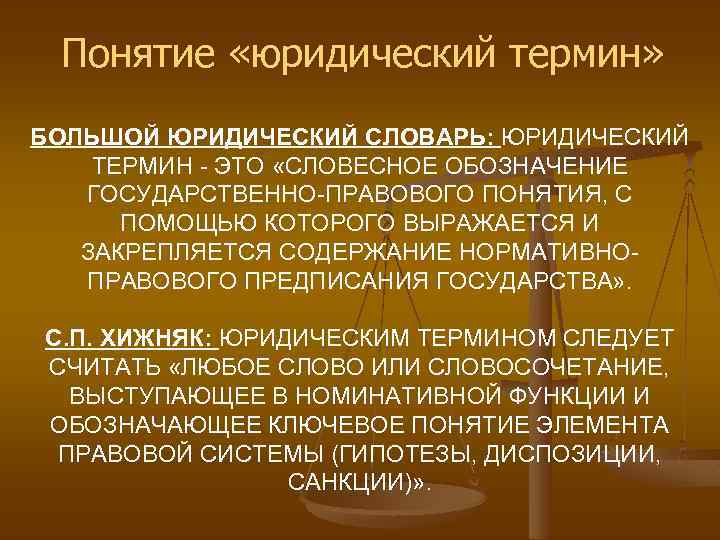 Понятие «юридический термин»

БОЛЬШОЙ ЮРИДИЧЕСКИЙ СЛОВАРЬ: ЮРИДИЧЕСКИЙ ТЕРМИН - ЭТО «СЛОВЕСНОЕ ОБОЗНАЧЕНИЕ ГОСУДАРСТВЕННО-ПРАВОВОГО ПОНЯТИЯ, С ПОМОЩЬЮ КОТОРОГО ВЫРАЖАЕТСЯ И ЗАКРЕПЛЯЕТСЯ СОДЕРЖАНИЕ НОРМАТИВНО-ПРАВОВОГО ПРЕДПИСАНИЯ ГОСУДАРСТВА».

С.П. ХИЖНЯК: ЮРИДИЧЕСКИМ ТЕРМИНОМ СЛЕДУЕТ СЧИТАТЬ «ЛЮБОЕ СЛОВО ИЛИ СЛОВОСОЧЕТАНИЕ, ВЫСТУПАЮЩЕЕ В НОМИНАТИВНОЙ ФУНКЦИИ И ОБОЗНАЧАЮЩЕЕ КЛЮЧЕВОЕ ПОНЯТИЕ ЭЛЕМЕНТА ПРАВОВОЙ СИСТЕМЫ (ГИПОТЕЗЫ, ДИСПОЗИЦИИ, САНКЦИИ)».